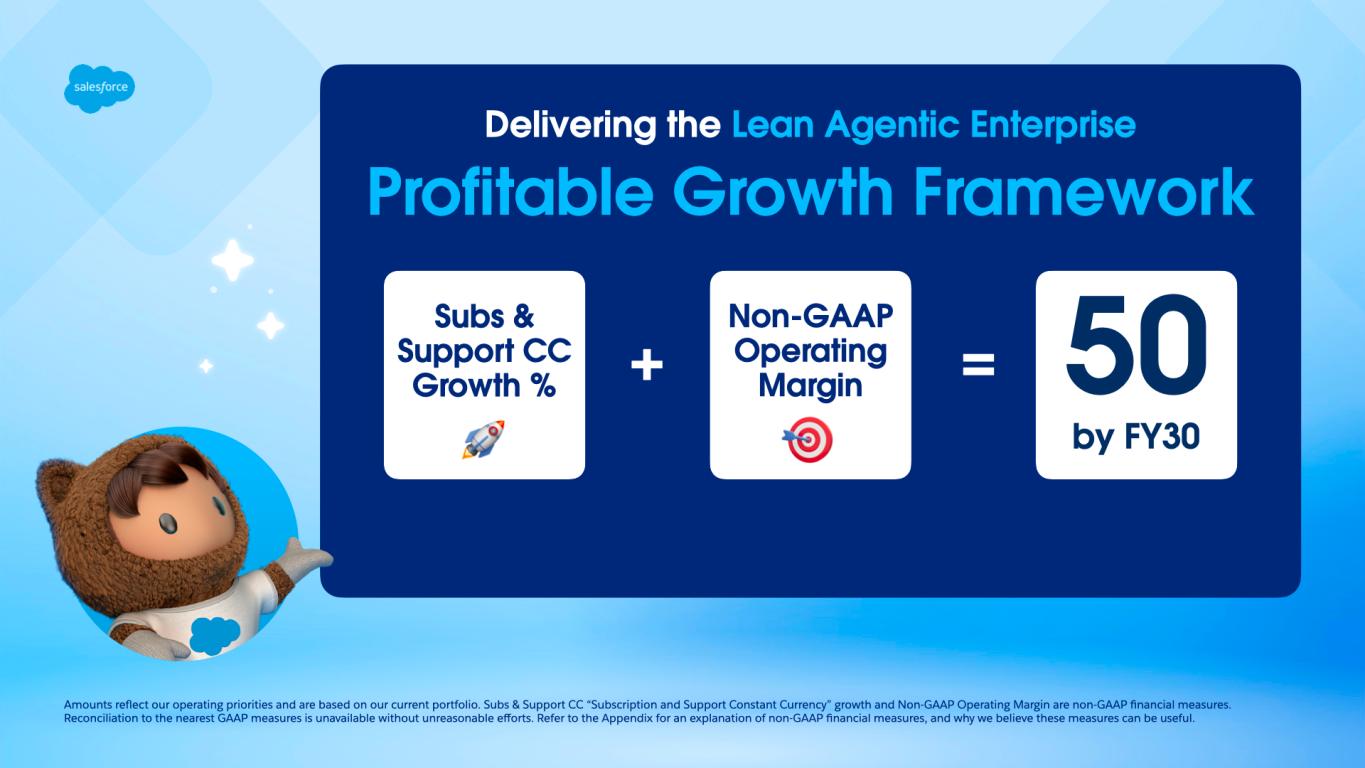 salesforce

Delivering the Lean Agentic Enterprise

Profitable Growth Framework

Subs & Support CC Growth %

+

Non-GAAP Operating Margin

=

50

by FY30

Amounts reflect our operating priorities and are based on our current portfolio. Subs & Support CC "Subscription and Support Constant Currency" growth and Non-GAAP Operating Margin are non-GAAP financial measures. Reconciliation to the nearest GAAP measures is unavailable without unreasonable efforts. Refer to the Appendix for an explanation of non-GAAP financial measures, and why we believe these measures can be useful.